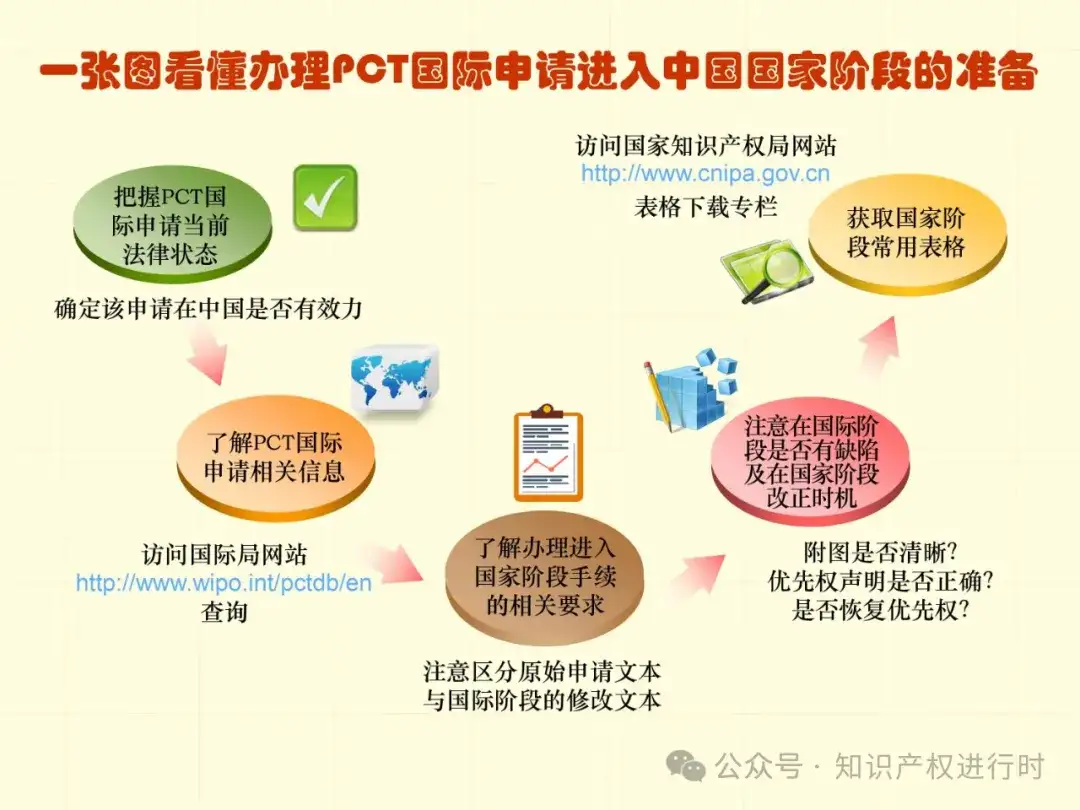 一张图看懂办理PCT国际申请进入中国国家阶段的准备

把握PCT国际申请当前法律状态

确定该申请在中国是否有效力

了解PCT国际申请相关信息

访问国际局网站
http://www.wipo.int/pctdb/en
查询

了解办理进入国家阶段手续的相关要求

注意区分原始申请文本与国际阶段的修改文本

注意在国际阶段是否有缺陷及在国家阶段改正时机

附图是否清晰?
优先权声明是否正确?
是否恢复优先权?

访问国家知识产权局网站
http://www.cnipa.gov.cn
表格下载专栏

获取国家阶段常用表格

公众号 · 知识产权进行时